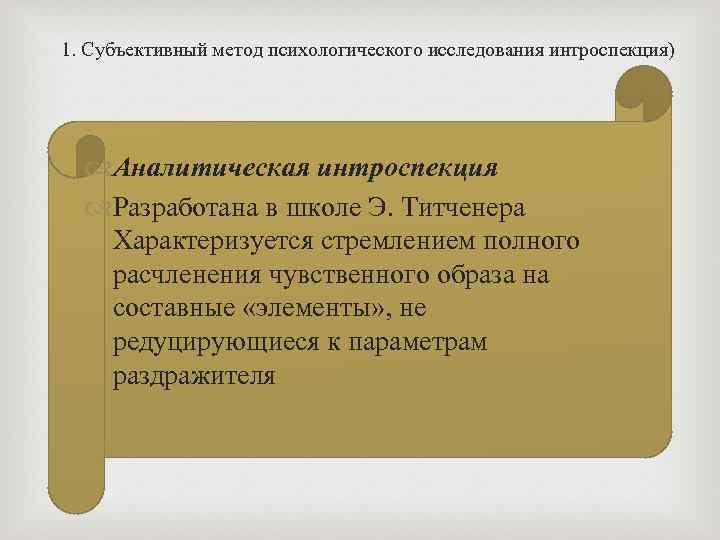 1. Субъективный метод психологического исследования интроспекция)

Аналитическая интроспекция

Разработана в школе Э. Титченера Характеризуется стремлением полного расчленения чувственного образа на составные «элементы», не редуцирующиеся к параметрам раздражителя